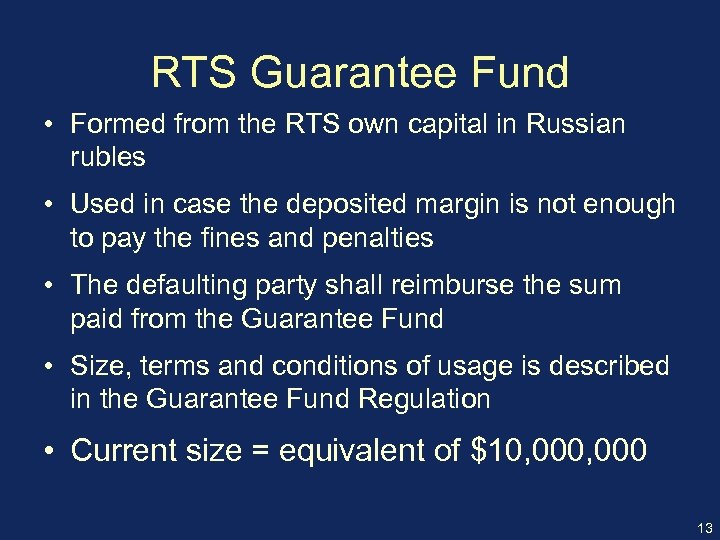 RTS Guarantee Fund

• Formed from the RTS own capital in Russian rubles

• Used in case the deposited margin is not enough to pay the fines and penalties

• The defaulting party shall reimburse the sum paid from the Guarantee Fund

• Size, terms and conditions of usage is described in the Guarantee Fund Regulation

• Current size = equivalent of \$10,000,000

13